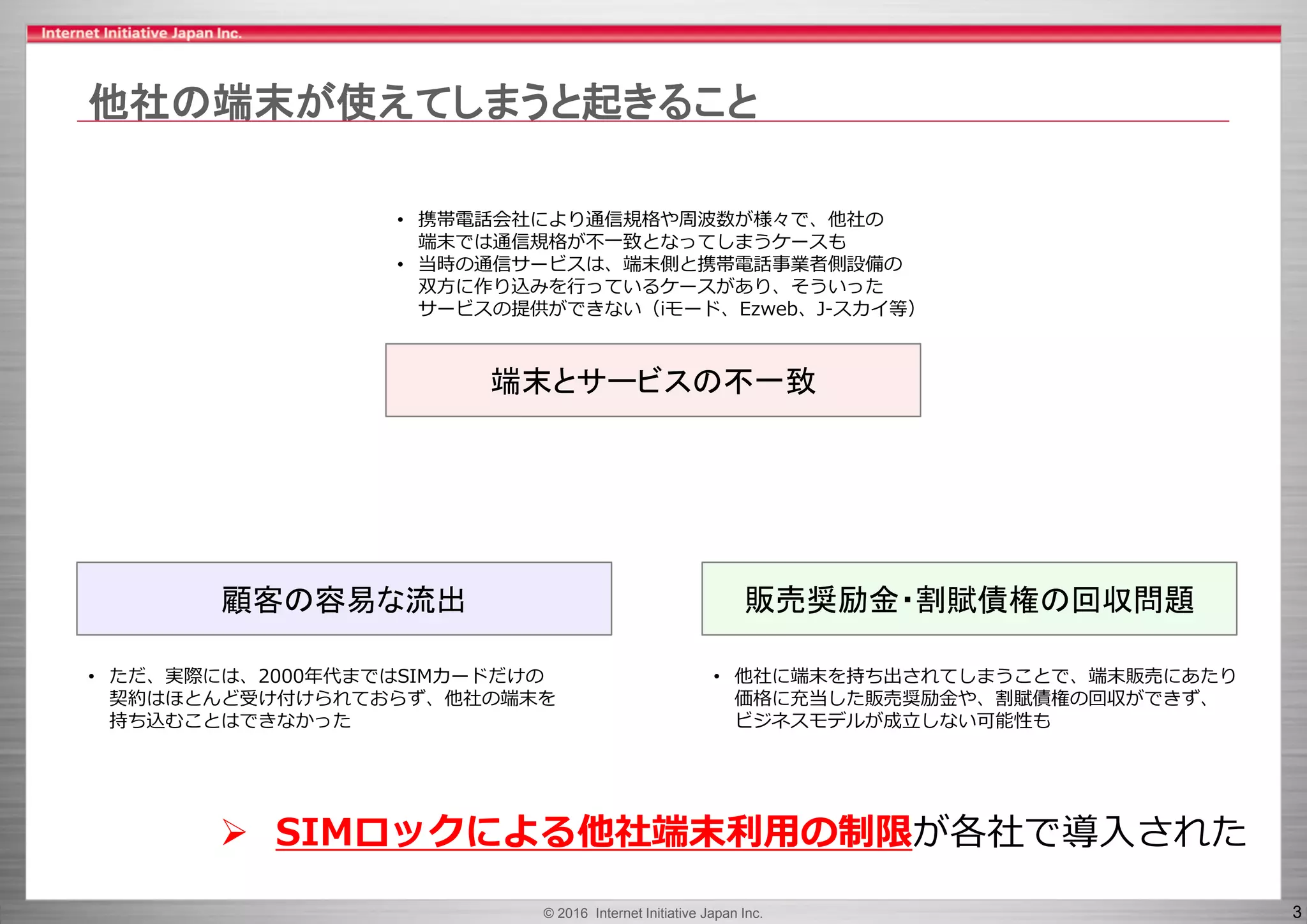 Internet Initiative Japan Inc.

他社の端末が使えてしまうと起きること

• 携帯電話会社により通信規格や周波数が様々で、他社の端末では通信規格が不一致となってしまうケースも
• 当時の通信サービスは、端末側と携帯電話事業者側設備の双方に作り込みを行っているケースがあり、そういったサービスの提供ができない（iモード、Ezweb、J-スカイ等）

端末とサービスの不一致

顧客の容易な流出

• ただ、実際には、2000年代まではSIMカードだけの契約はほとんど受け付けられておらず、他社の端末を持ち込むことはできなかった

販売奨励金・割賦債権の回収問題

• 他社に端末を持ち出されてしまうことで、端末販売にあたり価格に充当した販売奨励金や、割賦債権の回収ができず、ビジネスモデルが成立しない可能性も

➢ SIMロックによる他社端末利用の制限が各社で導入された

© 2016 Internet Initiative Japan Inc.

3